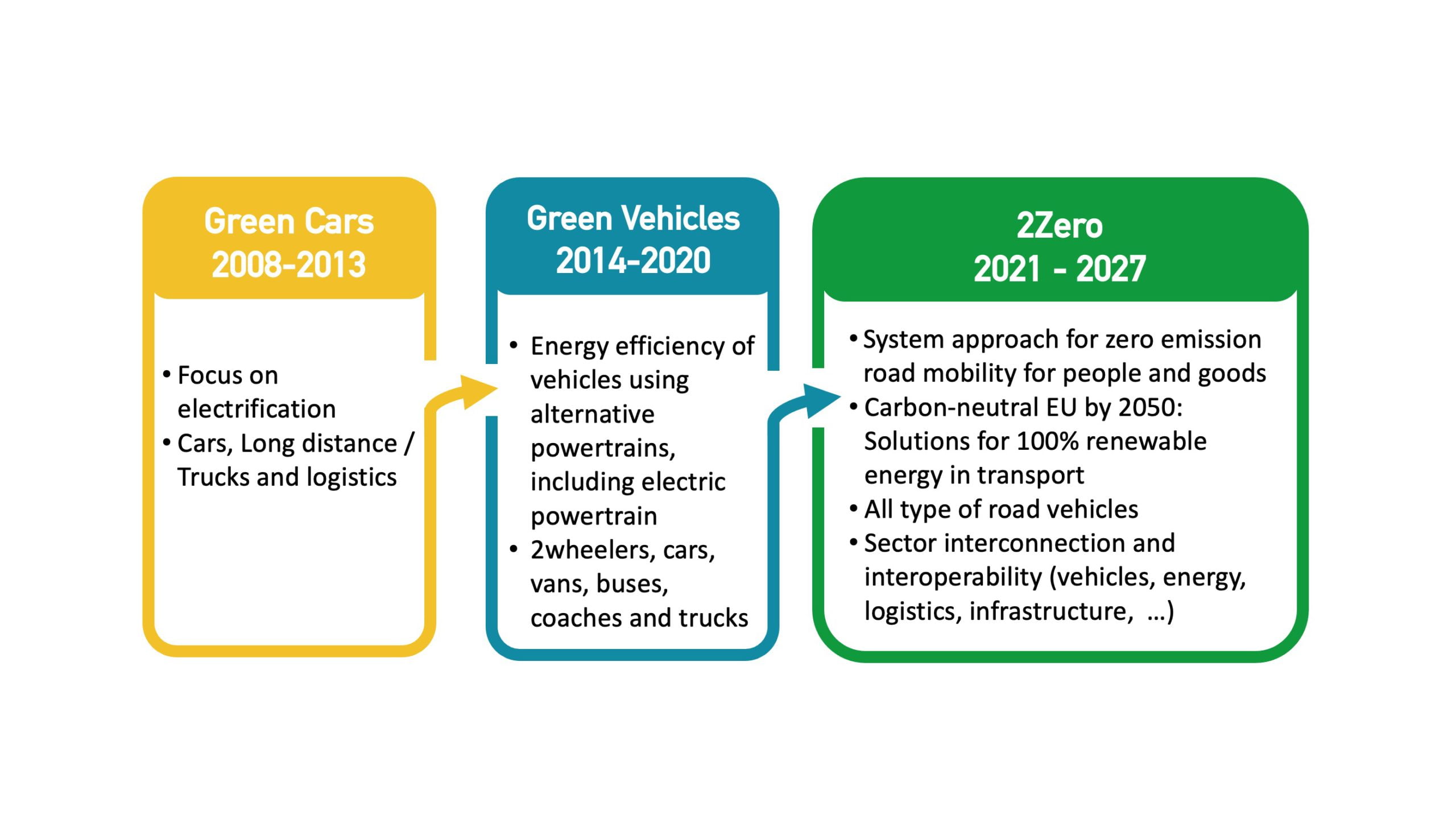 Green Cars
2008-2013

• Focus on electrification
• Cars, Long distance / Trucks and logistics

Green Vehicles
2014-2020

• Energy efficiency of vehicles using alternative powertrains, including electric powertrain
• 2wheelers, cars, vans, buses, coaches and trucks

2Zero
2021 - 2027

• System approach for zero emission road mobility for people and goods
• Carbon-neutral EU by 2050: Solutions for 100% renewable energy in transport
• All type of road vehicles
• Sector interconnection and interoperability (vehicles, energy, logistics, infrastructure, …)